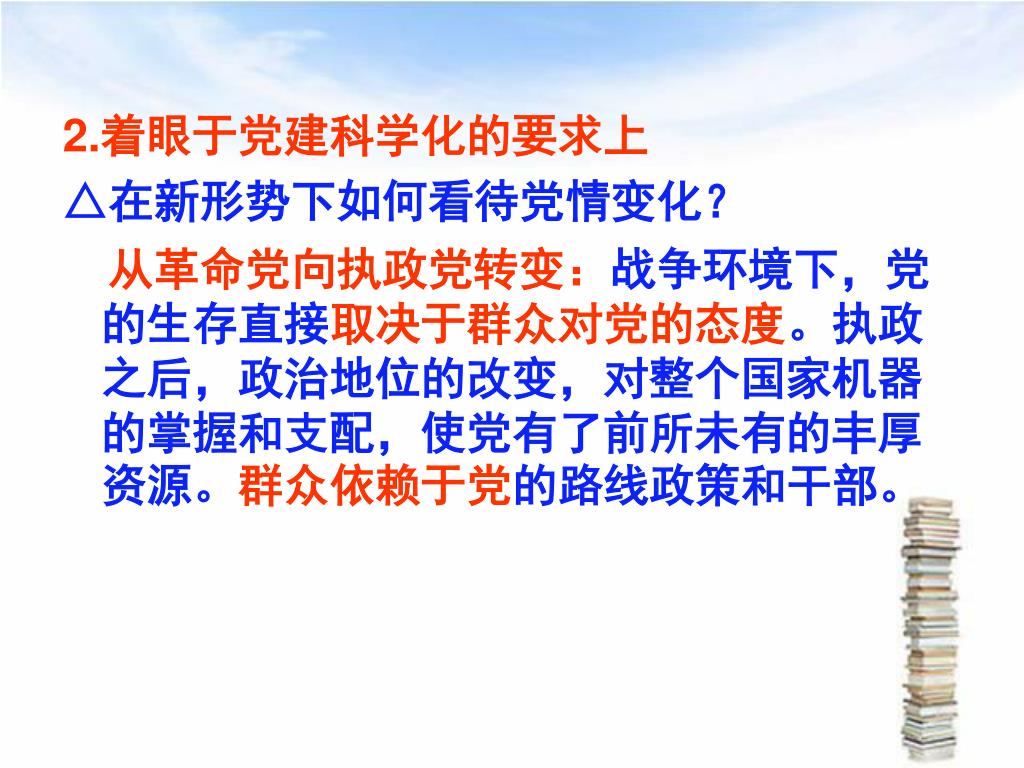 2.着眼于党建科学化的要求上

△在新形势下如何看待党情变化？

从革命党向执政党转变：战争环境下，党的生存直接取决于群众对党的态度。执政之后，政治地位的改变，对整个国家机器的掌握和支配，使党有了前所未有的丰厚资源。群众依赖于党的路线政策和干部。